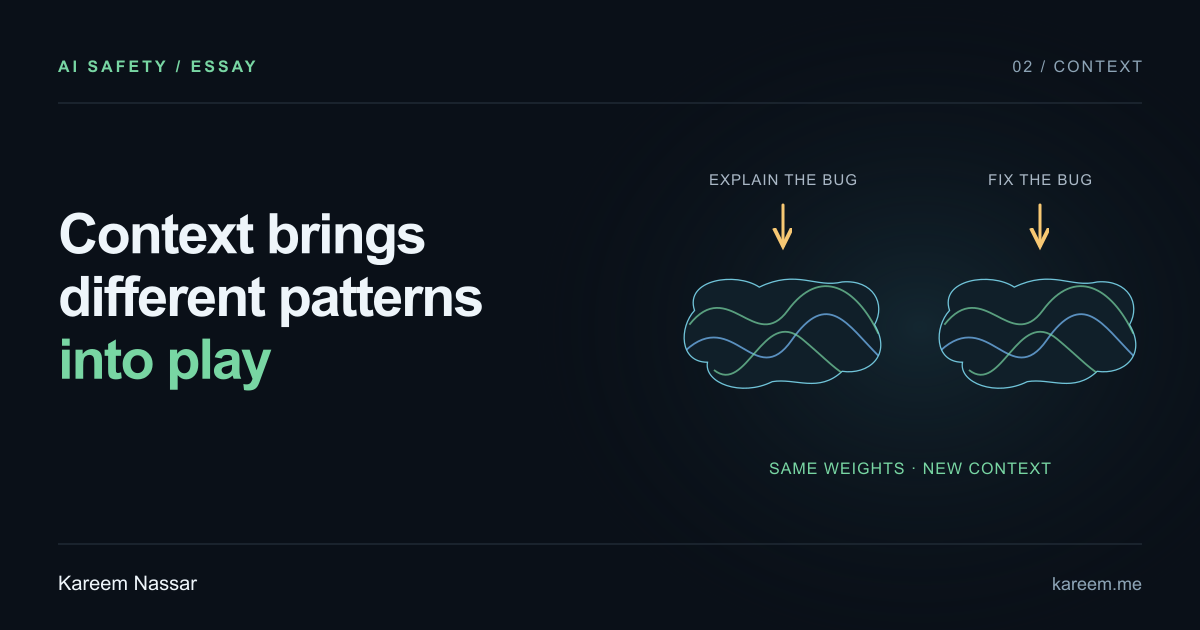 AI SAFETY / ESSAY

02 / CONTEXT

Context brings different patterns into play

EXPLAIN THE BUG

FIX THE BUG

SAME WEIGHTS · NEW CONTEXT

Kareem Nassar

kareem.me